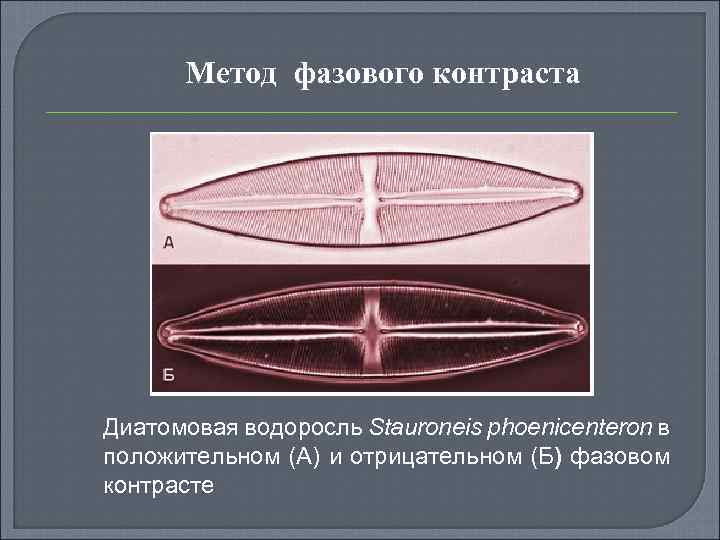 Метод фазового контраста

А

Б

Диатомовая водоросль Stauroneis phoenicenteron в положительном (А) и отрицательном (Б) фазовом контрасте